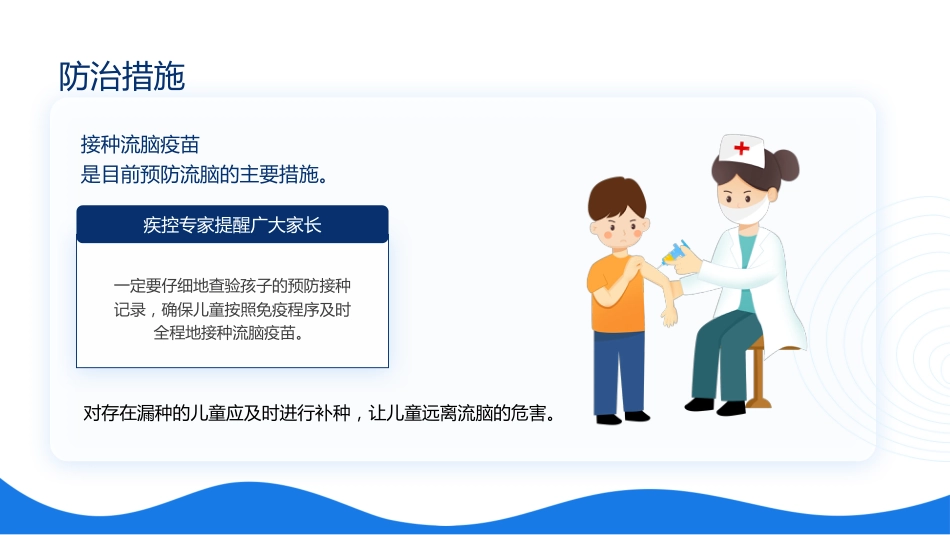 防治措施

接种流脑疫苗
是目前预防流脑的主要措施。

疾控专家提醒广大家长

一定要仔细地查验孩子的预防接种记录，确保儿童按照免疫程序及时全程地接种流脑疫苗。

对存在漏种的儿童应及时进行补种，让儿童远离流脑的危害。